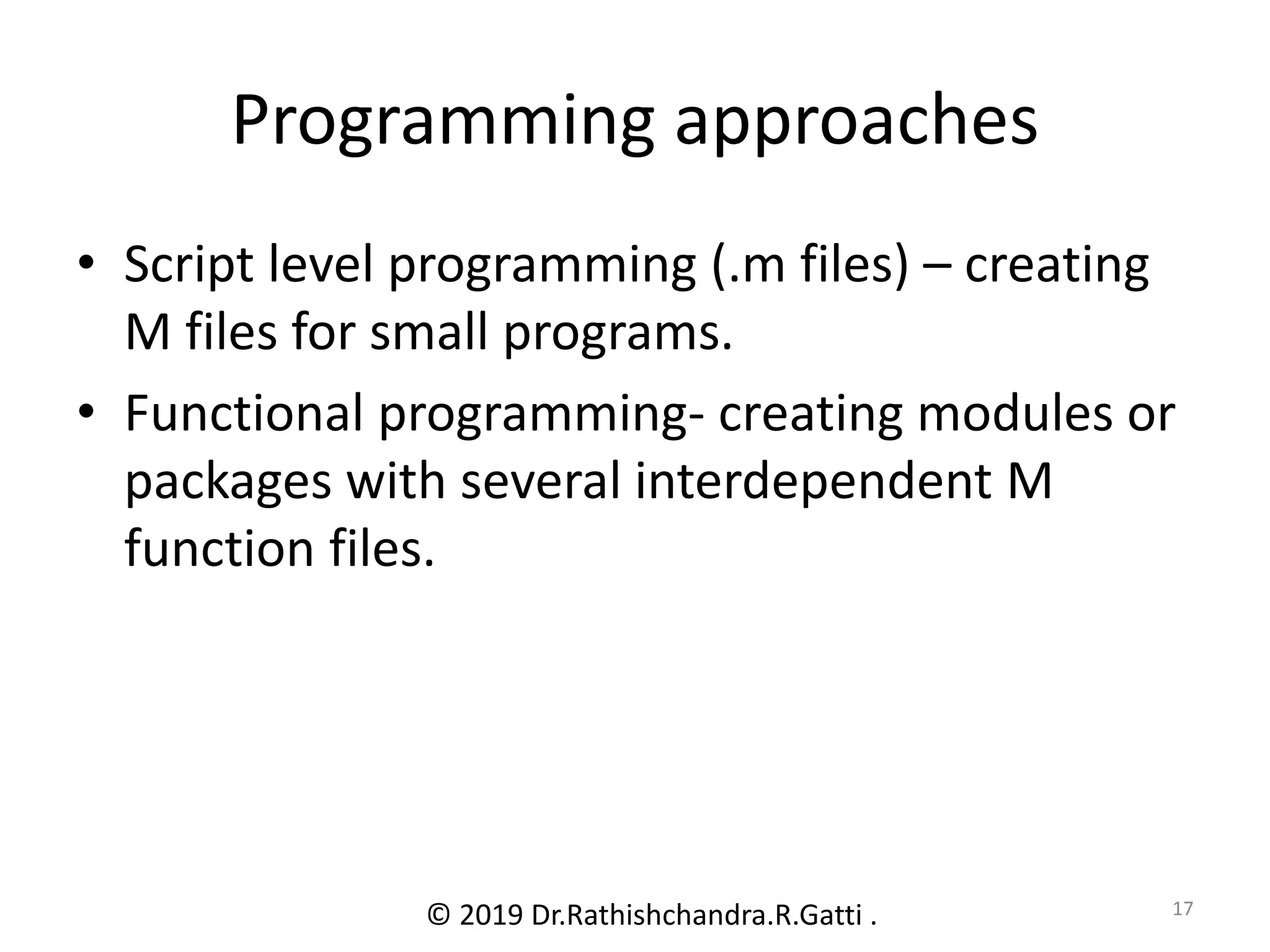 Programming approaches

• Script level programming (.m files) – creating M files for small programs.

• Functional programming- creating modules or packages with several interdependent M function files.

© 2019 Dr.Rathishchandra.R.Gatti .

17